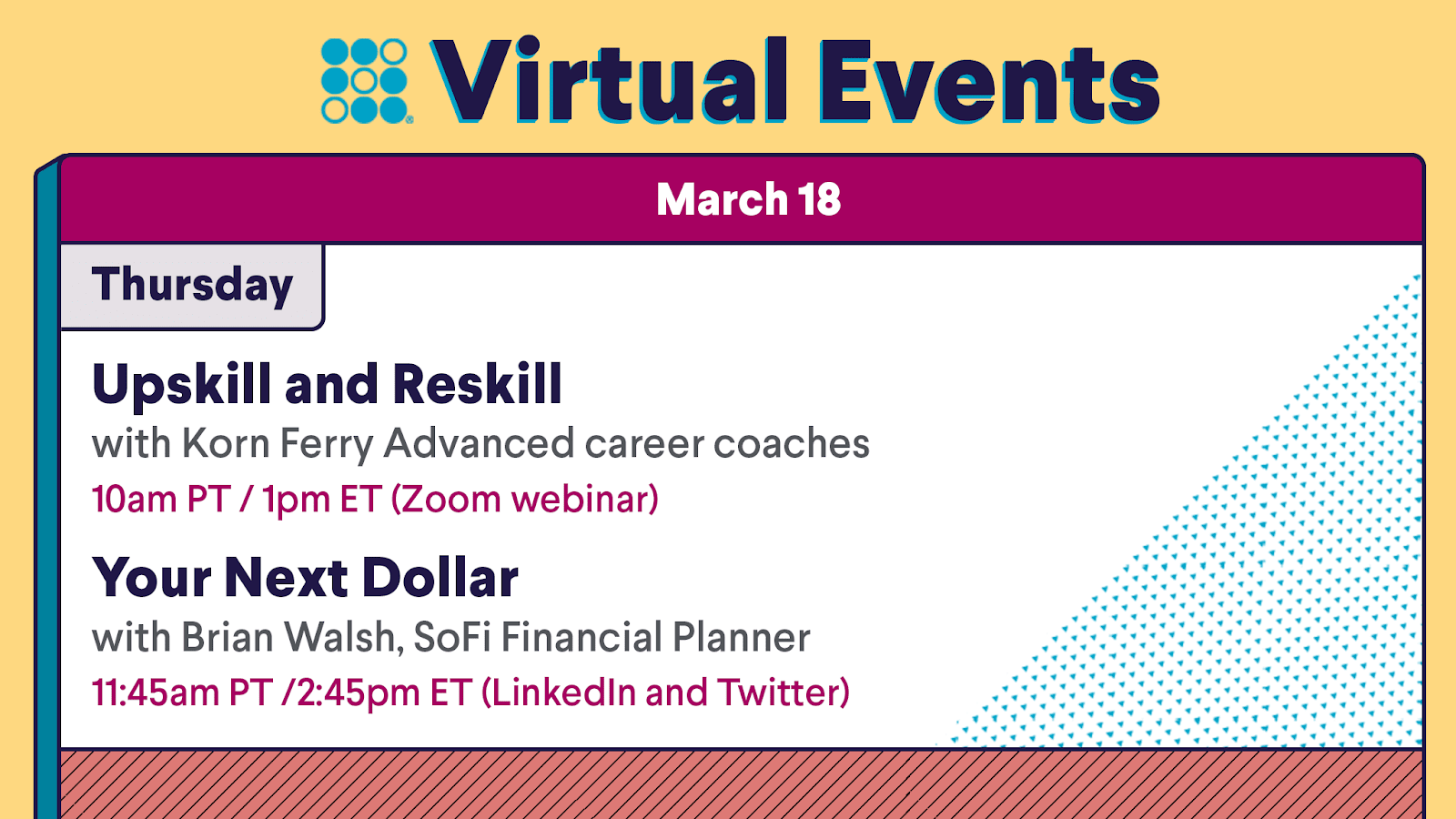 Virtual Events

March 18

Thursday

Upskill and Reskill
with Korn Ferry Advanced career coaches
10am PT / 1pm ET (Zoom webinar)

Your Next Dollar
with Brian Walsh, SoFi Financial Planner
11:45am PT /2:45pm ET (LinkedIn and Twitter)